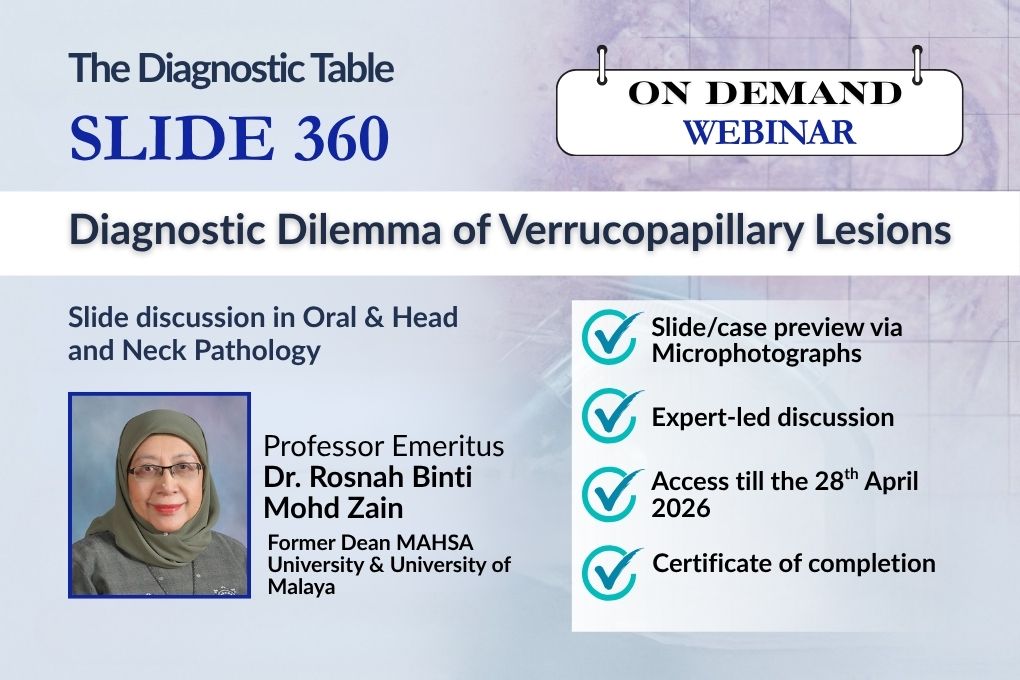 The Diagnostic Table
SLIDE 360

ON DEMAND
WEBINAR

Diagnostic Dilemma of Verrucopapillary Lesions

Slide discussion in Oral & Head and Neck Pathology

Professor Emeritus
Dr. Rosnah Binti Mohd Zain
Former Dean MAHSA University & University of Malaya

Slide/case preview via Microphotographs

Expert-led discussion

Access till the 28$^{th}$ April 2026

Certificate of completion